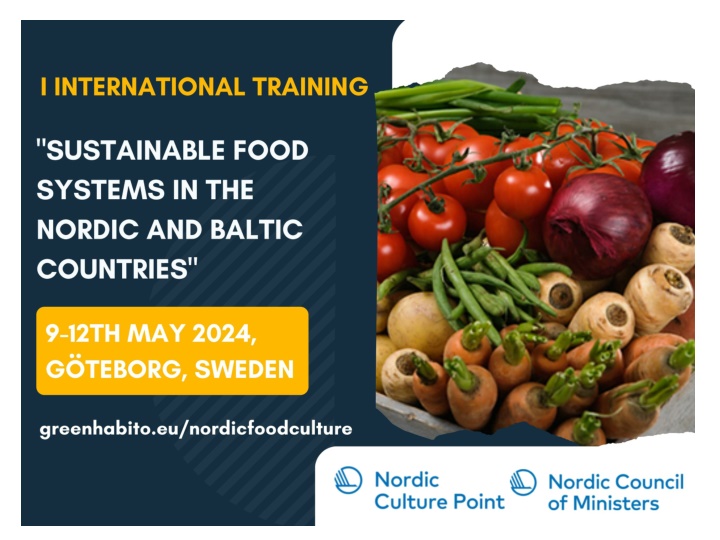 I INTERNATIONAL TRAINING

"SUSTAINABLE FOOD SYSTEMS IN THE NORDIC AND BALTIC COUNTRIES"

9-12TH MAY 2024, GÖTEBORG, SWEDEN

greenhabito.eu/nordicfoodculture

Nordic Culture Point

Nordic Council of Ministers